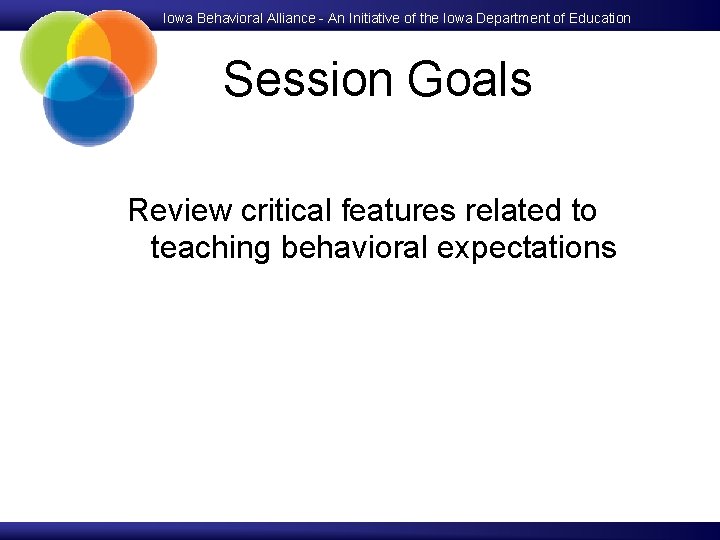 Iowa Behavioral Alliance - An Initiative of the Iowa Department of Education

Session Goals

Review critical features related to teaching behavioral expectations